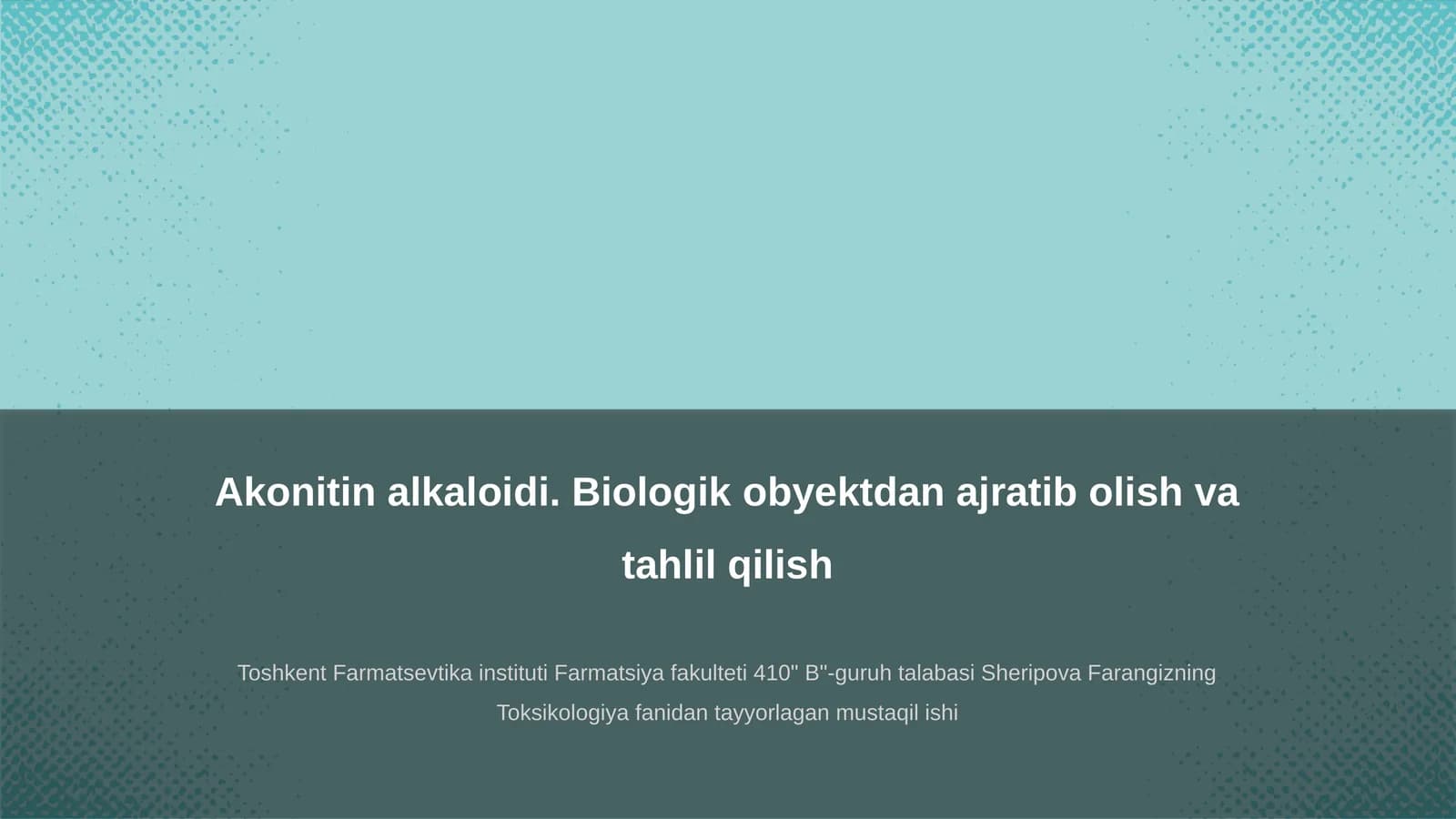 Akonitin alkaloidi. Biologik obyektdan ajratib olish va tahlil qilish

Toshkent Farmatsevtika instituti Farmatsiya fakulteti 410" B"-guruh talabasi Sheripova Farangizning Toksikologiya fanidan tayyorlagan mustaqil ishi